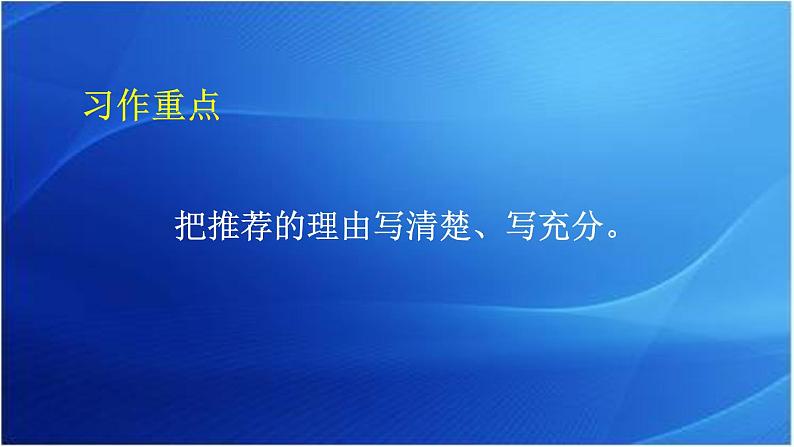 习作重点

把推荐的理由写清楚、写充分。